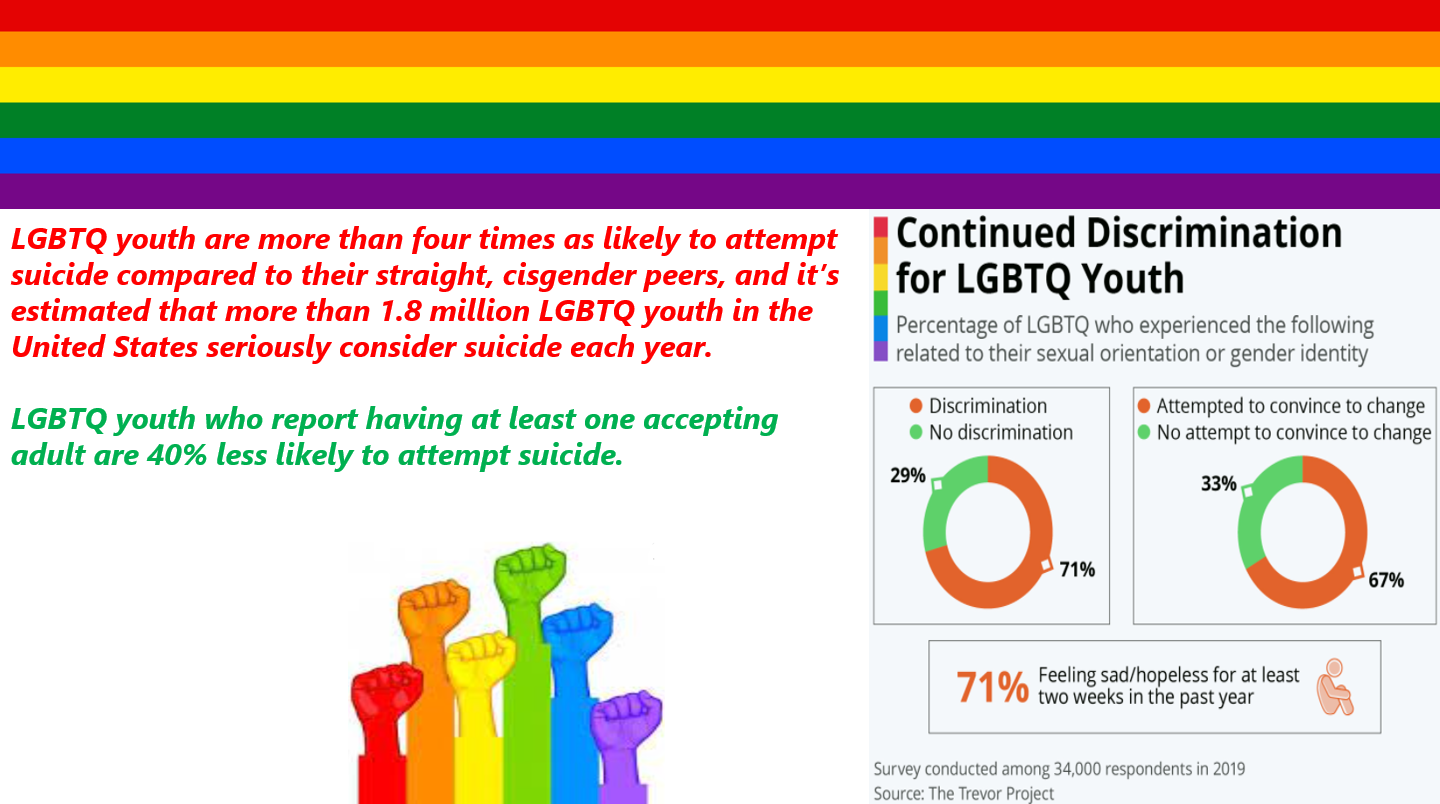 LGBTQ youth are more than four times as likely to attempt suicide compared to their straight, cisgender peers, and it's estimated that more than 1.8 million LGBTQ youth in the United States seriously consider suicide each year.

LGBTQ youth who report having at least one accepting adult are 40% less likely to attempt suicide.

Continued Discrimination for LGBTQ Youth

Percentage of LGBTQ who experienced the following related to their sexual orientation or gender identity

Discrimination
No discrimination

29%
71%

Attempted to convince to change
No attempt to convince to change

33%
67%

71% Feeling sad/hopeless for at least two weeks in the past year

Survey conducted among 34,000 respondents in 2019
Source: The Trevor Project